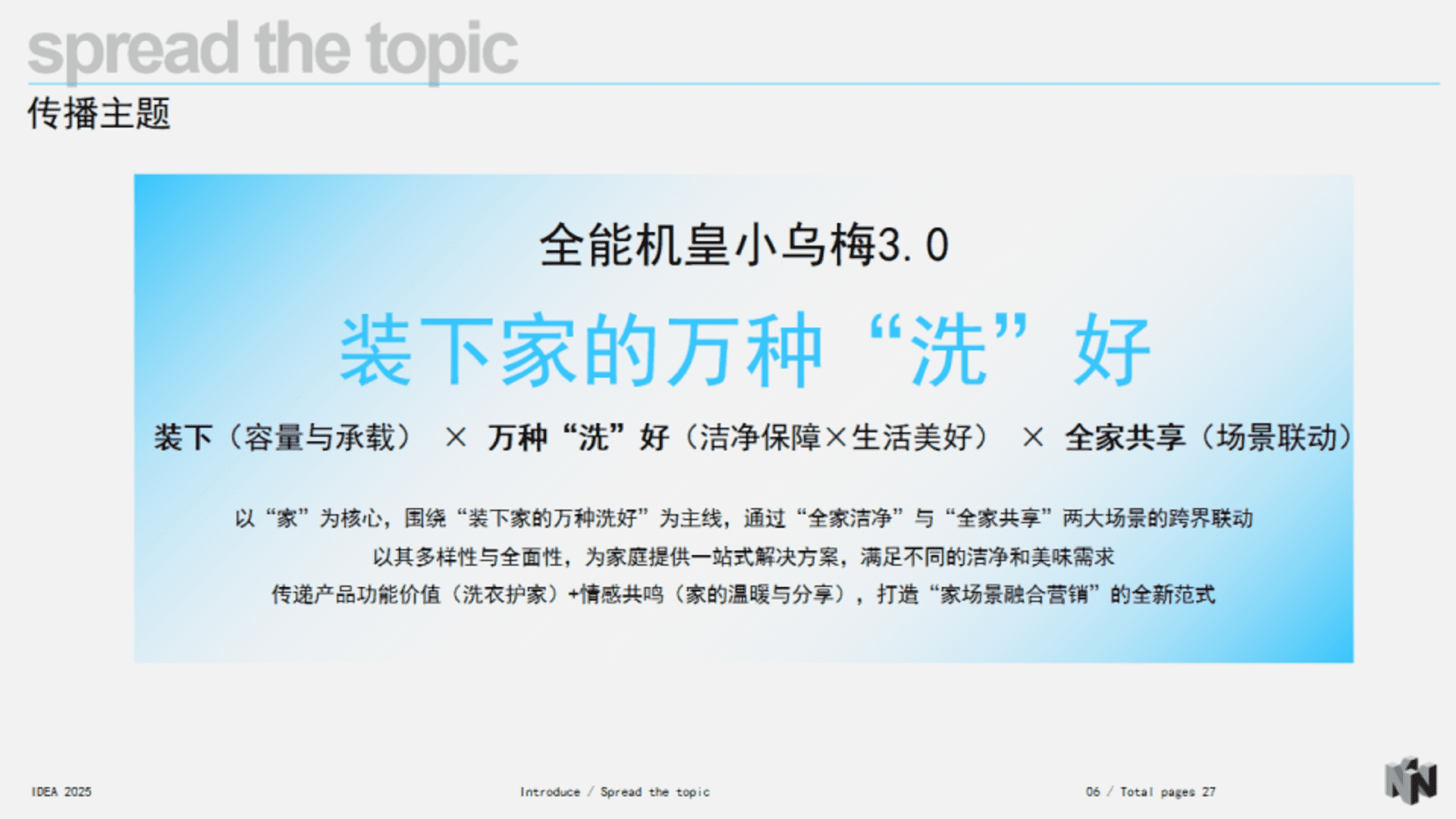 spread the topic
传播主题

全能机皇小乌梅3.0

装下家的万种“洗”好

装下（容量与承载） × 万种“洗”好（洁净保障×生活美好） × 全家共享（场景联动）

以“家”为核心，围绕“装下家的万种洗好”为主线，通过“全家洁净”与“全家共享”两大场景的跨界联动
以其多样性与全面性，为家庭提供一站式解决方案，满足不同的洁净和美味需求
传递产品功能价值（洗衣护家）+情感共鸣（家的温暖与分享），打造“家场景融合营销”的全新范式

IDEA 2025
Introduce / Spread the topic
06 / Total pages 27